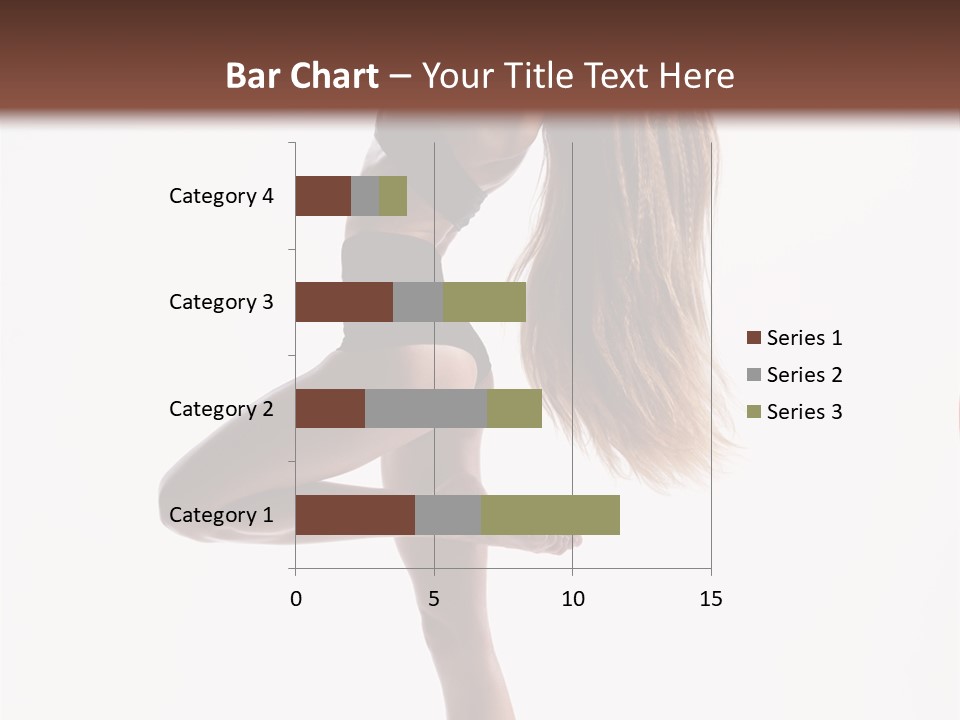 Bar Chart – Your Title Text Here

Category 4
Category 3
Category 2
Category 1

0
5
10
15

Series 1
Series 2
Series 3